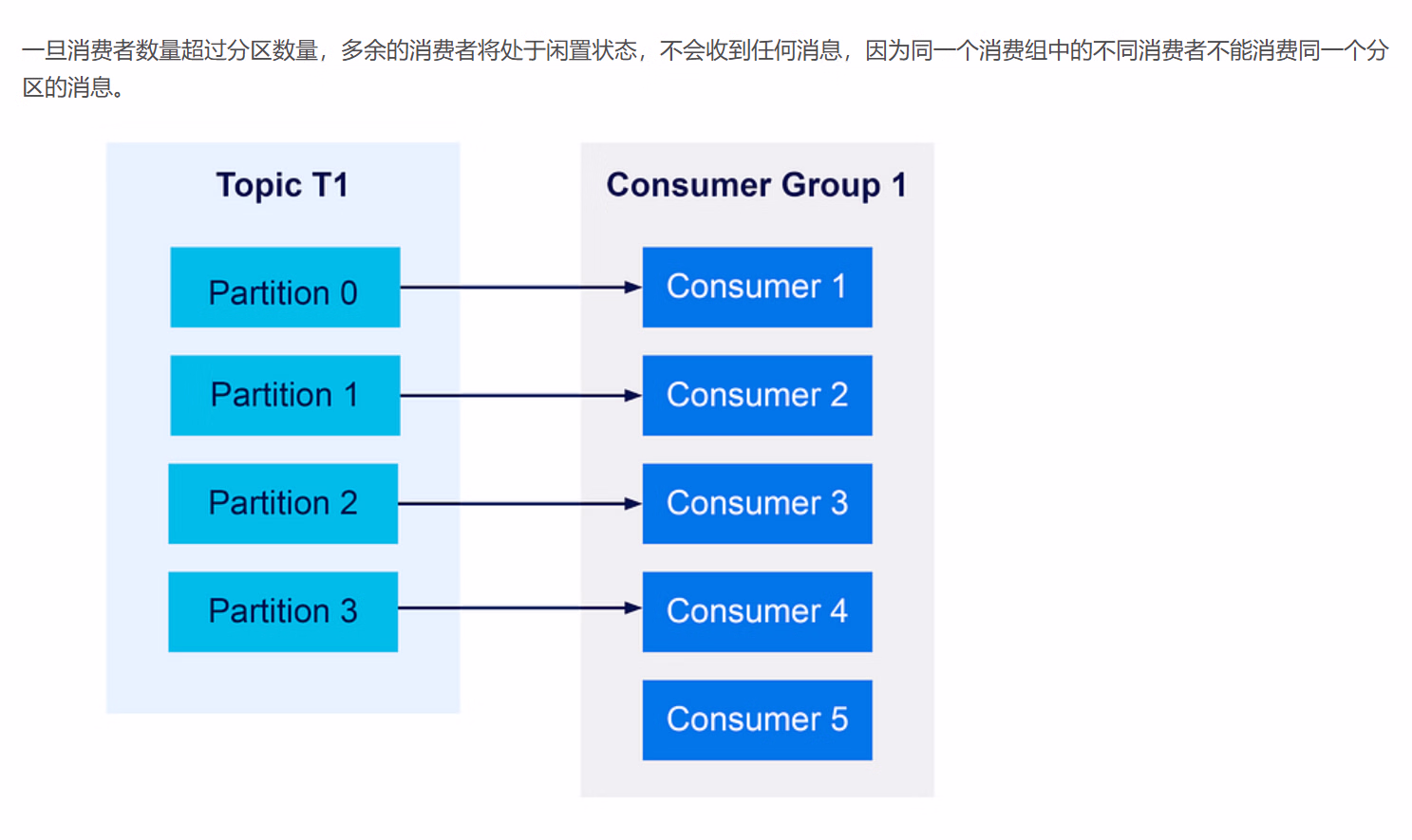 一旦消费者数量超过分区数量，多余的消费者将处于闲置状态，不会收到任何消息，因为同一个消费组中的不同消费者不能消费同一个分区的消息。

Topic T1

Partition 0

Partition 1

Partition 2

Partition 3

Consumer Group 1

Consumer 1

Consumer 2

Consumer 3

Consumer 4

Consumer 5